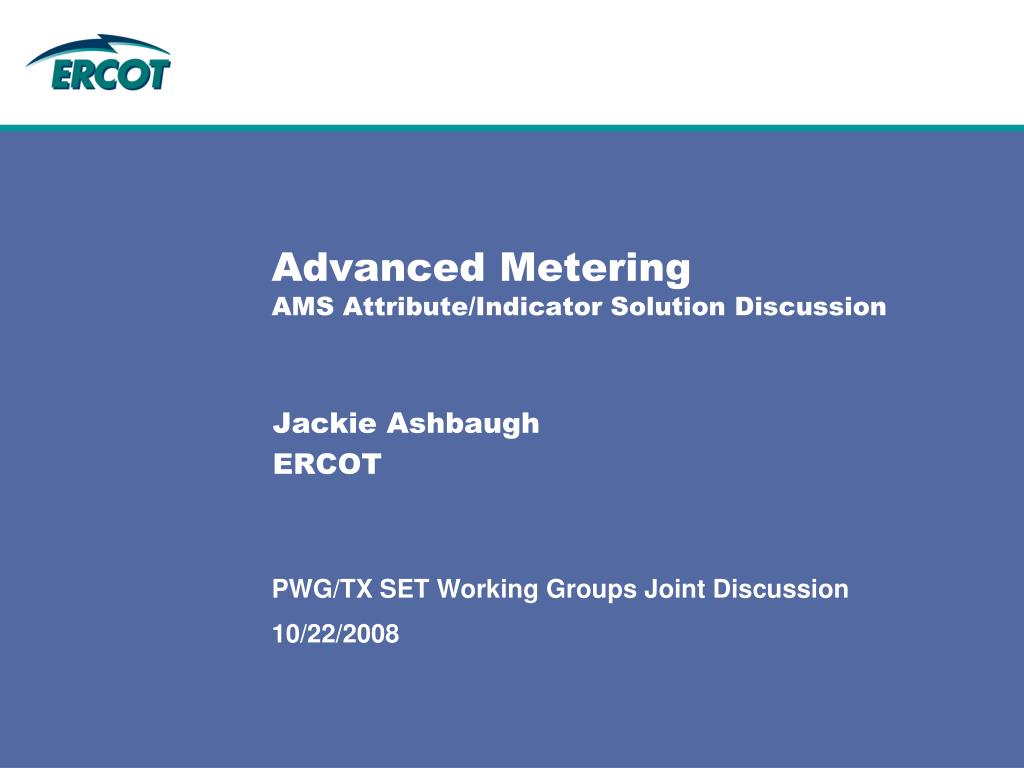 ERCOT

Advanced Metering
AMS Attribute/Indicator Solution Discussion

Jackie Ashbaugh
ERCOT

PWG/TX SET Working Groups Joint Discussion
10/22/2008